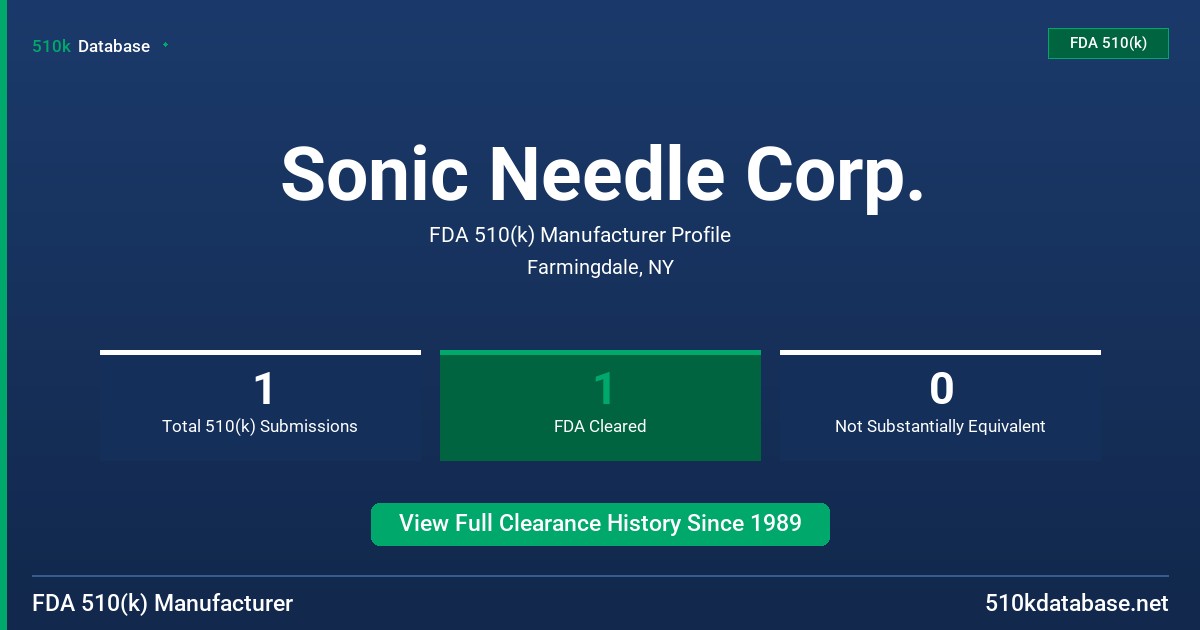 510k Database

FDA 510(k)

Sonic Needle Corp.

FDA 510(k) Manufacturer Profile

Farmingdale, NY

1
Total 510(k) Submissions

1
FDA Cleared

0
Not Substantially Equivalent

View Full Clearance History Since 1989

FDA 510(k) Manufacturer

510kdatabase.net